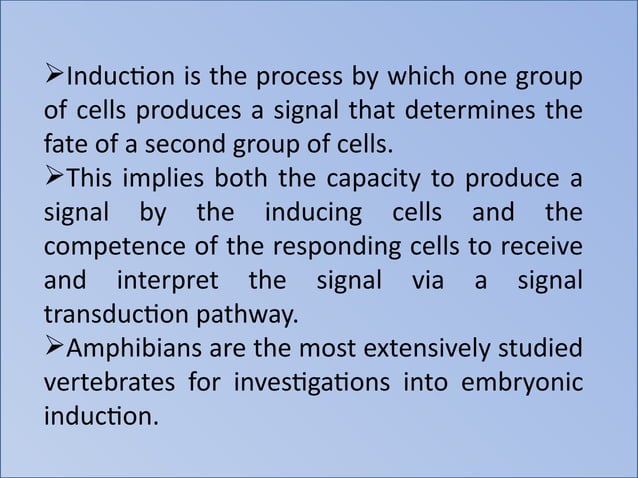 ➢Induction is the process by which one group of cells produces a signal that determines the fate of a second group of cells.

➢This implies both the capacity to produce a signal by the inducing cells and the competence of the responding cells to receive and interpret the signal via a signal transduction pathway.

➢Amphibians are the most extensively studied vertebrates for investigations into embryonic induction.